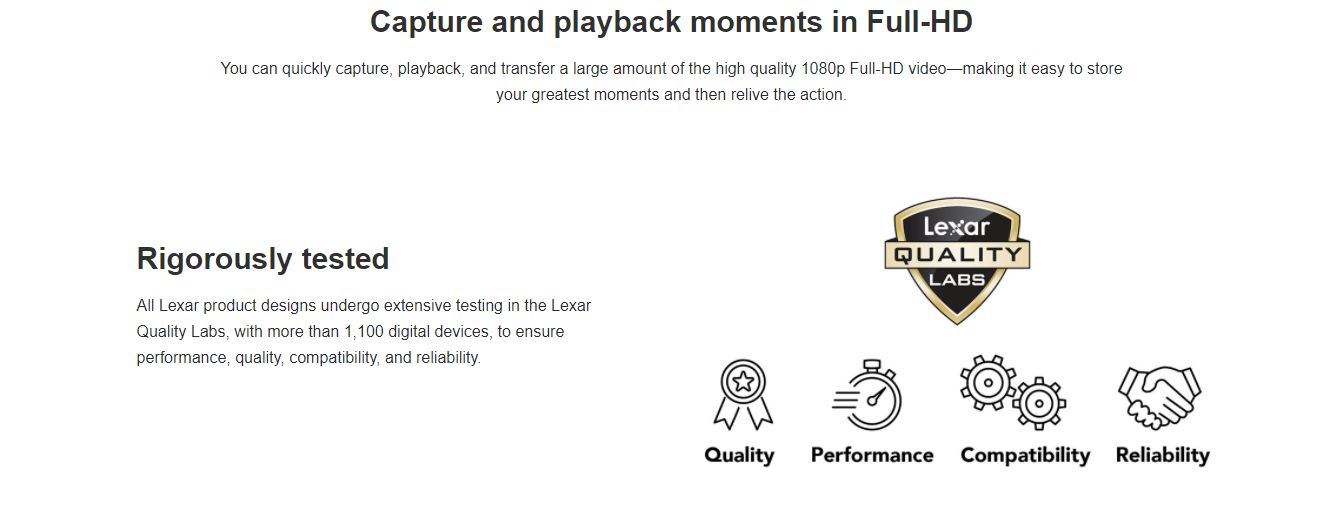 Capture and playback moments in Full-HD

You can quickly capture, playback, and transfer a large amount of the high quality 1080p Full-HD video—making it easy to store your greatest moments and then relive the action.

Rigorously tested

All Lexar product designs undergo extensive testing in the Lexar Quality Labs, with more than 1,100 digital devices, to ensure performance, quality, compatibility, and reliability.

Lexar
QUALITY
LABS

Quality
Performance
Compatibility
Reliability